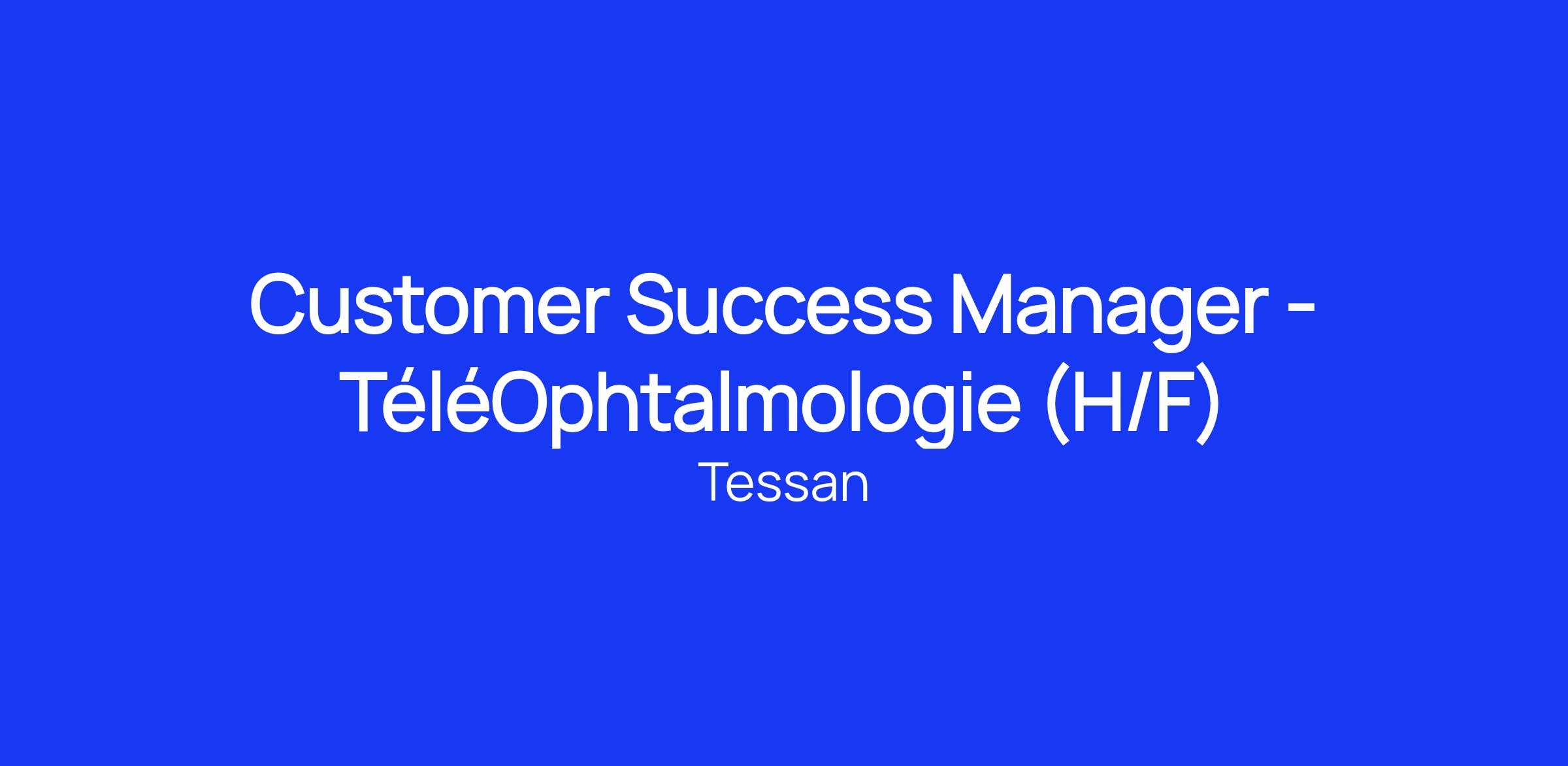 Customer Success Manager - TéléOphtalmologie (H/F)

Tessan